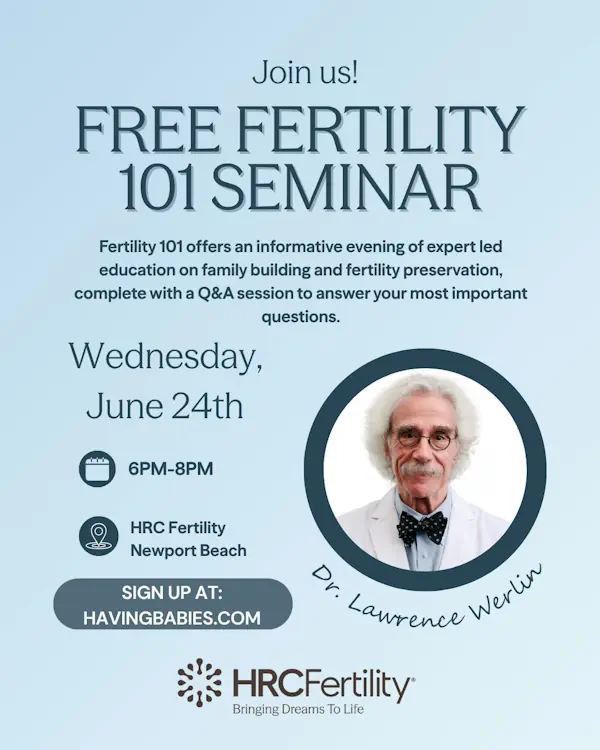 Join us!

FREE FERTILITY 101 SEMINAR

Fertility 101 offers an informative evening of expert led education on family building and fertility preservation, complete with a Q&A session to answer your most important questions.

Wednesday, June 24th

6PM-8PM

HRC Fertility Newport Beach

SIGN UP AT: HAVINGBABIES.COM

Dr. Lawrence Werlin

HRCFertility®
Bringing Dreams To Life